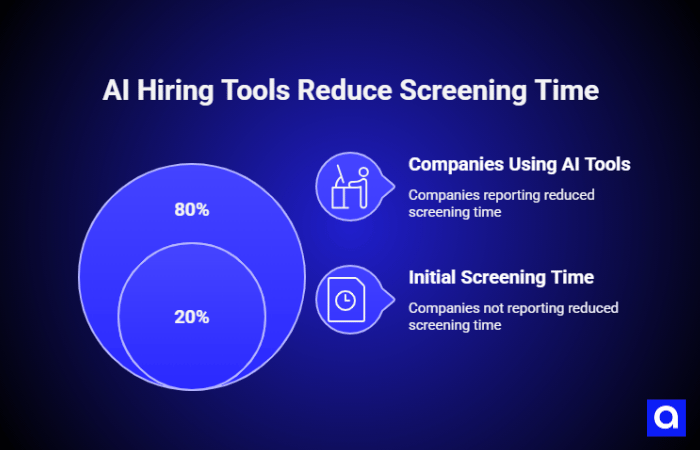 AI Hiring Tools Reduce Screening Time

80%

20%

Companies Using AI Tools

Companies reporting reduced screening time

Initial Screening Time

Companies not reporting reduced screening time

a